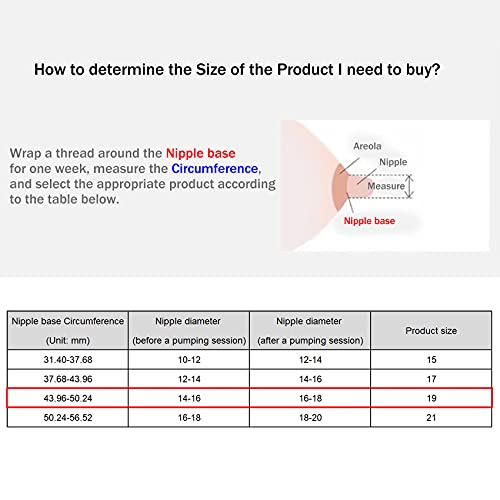 How to determine the Size of the Product I need to buy?

Wrap a thread around the Nipple base for one week, measure the Circumference, and select the appropriate product according to the table below.

Areola
Nipple
Measure
Nipple base

| Nipple base Circumference (Unit: mm) | Nipple diameter (before a pumping session) | Nipple diameter (after a pumping session) | Product size |
|---|---|---|---|
| 31.40-37.68 | 10-12 | 12-14 | 15 |
| 37.68-43.96 | 12-14 | 14-16 | 17 |
| 43.96-50.24 | 14-16 | 16-18 | 19 |
| 50.24-56.52 | 16-18 | 18-20 | 21 |